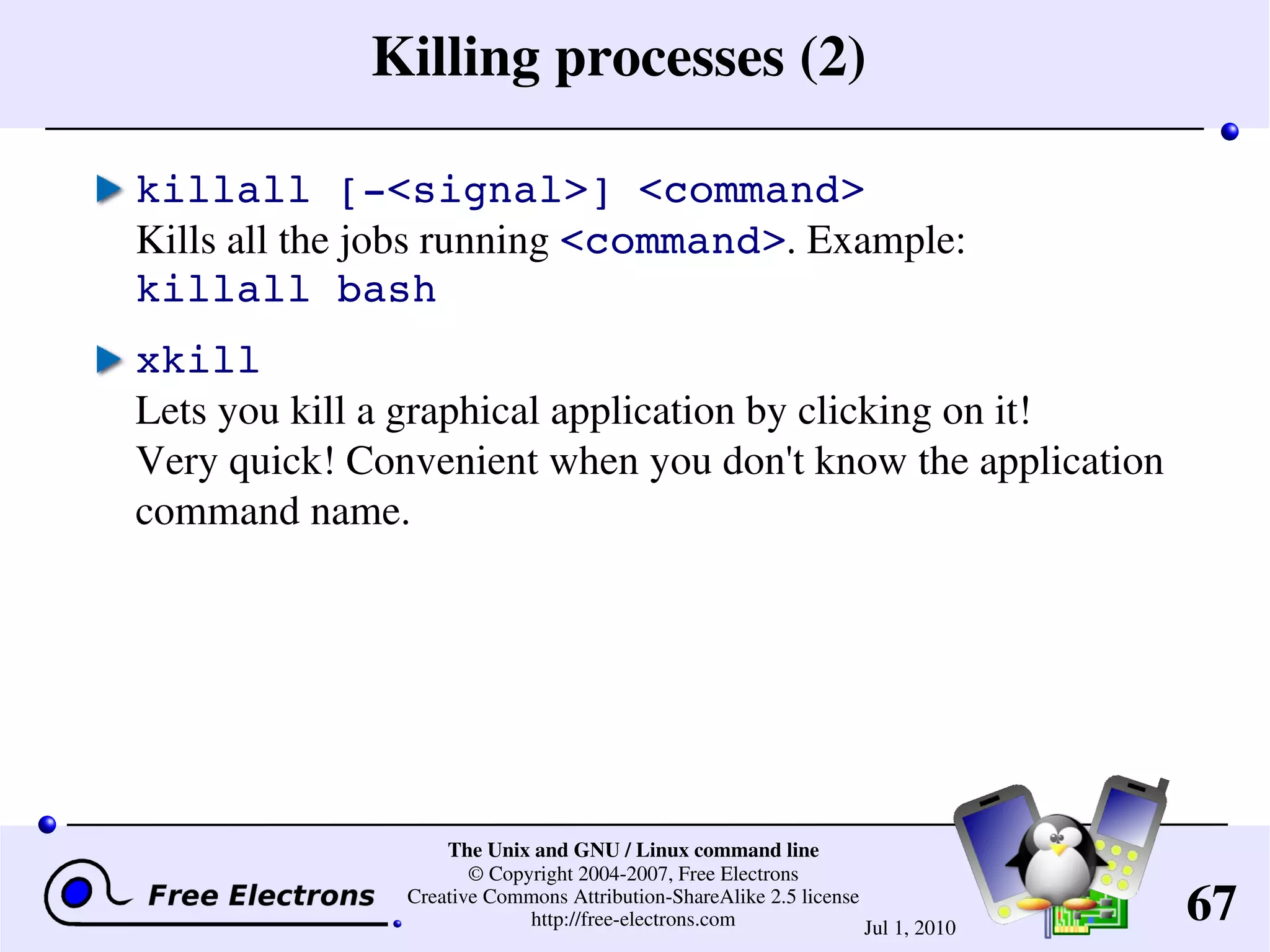 Killing processes (2)

killall [-<signal>] <command>
Kills all the jobs running <command>. Example:
killall bash

xkill
Lets you kill a graphical application by clicking on it!
Very quick! Convenient when you don't know the application command name.

Free Electrons

The Unix and GNU / Linux command line
© Copyright 2004-2007, Free Electrons
Creative Commons Attribution-ShareAlike 2.5 license
http://free-electrons.com

Jul 1, 2010

67